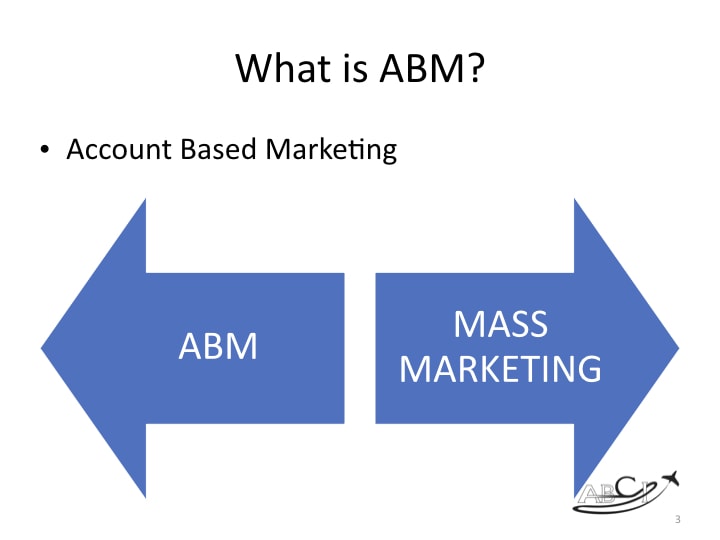 What is ABM?

• Account Based Marketing

ABM

MASS MARKETING

ABCI

3